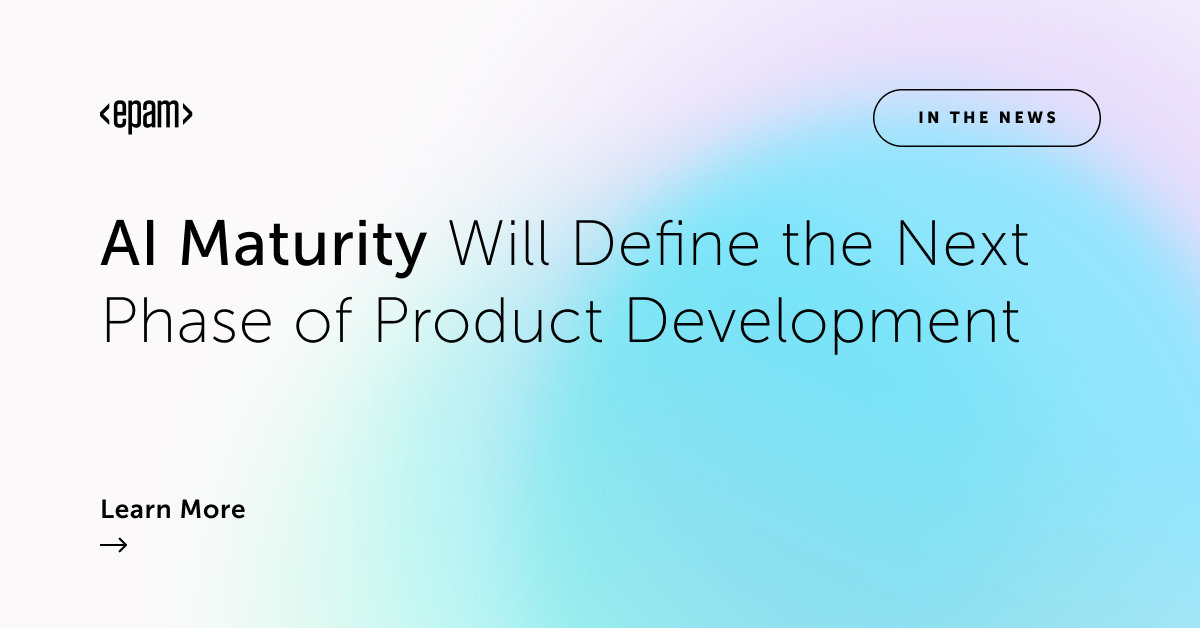 <epam>

IN THE NEWS

AI Maturity Will Define the Next Phase of Product Development

Learn More
→